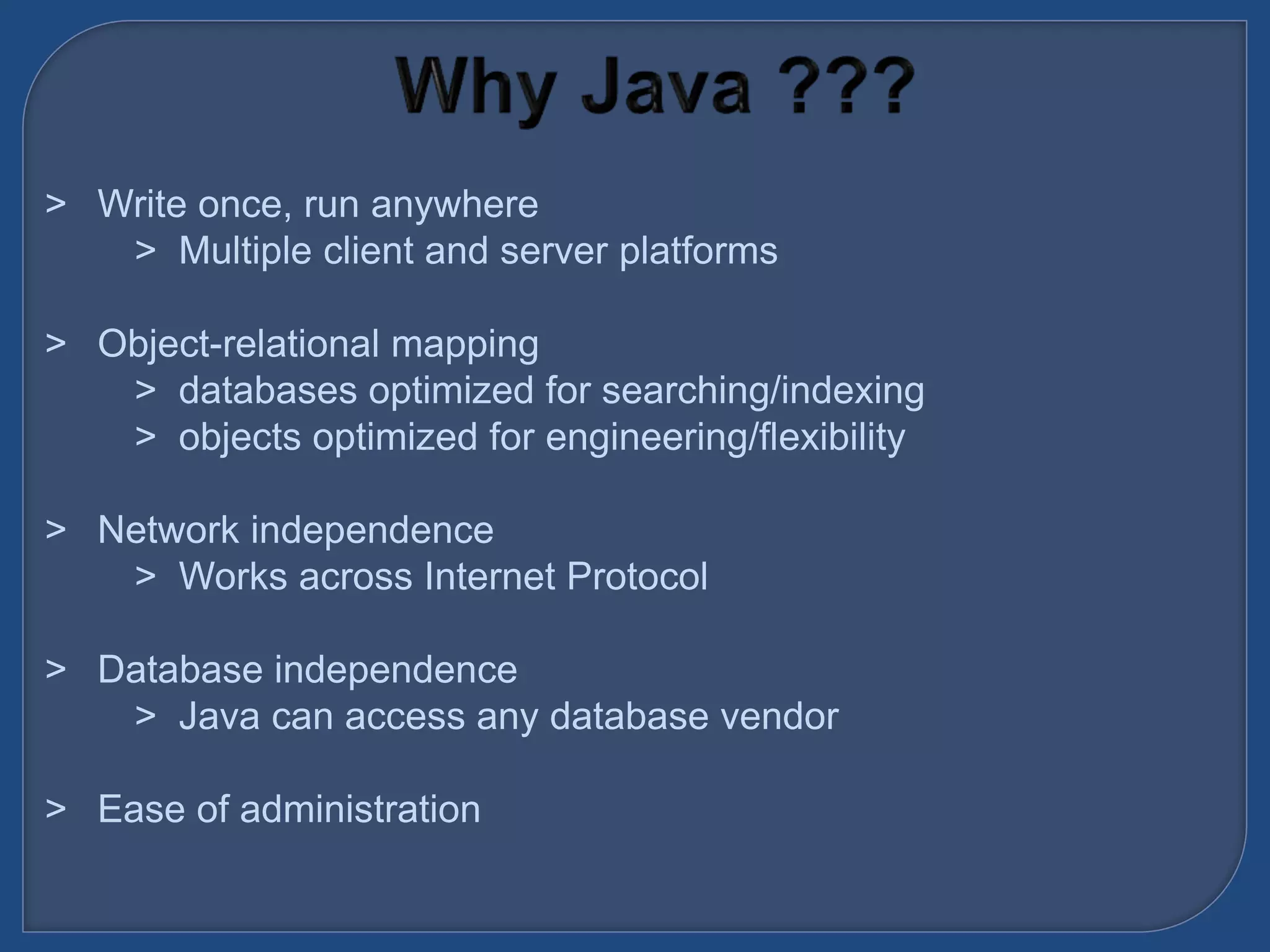 Why Java ???

> Write once, run anywhere
> Multiple client and server platforms

> Object-relational mapping
> databases optimized for searching/indexing
> objects optimized for engineering/flexibility

> Network independence
> Works across Internet Protocol

> Database independence
> Java can access any database vendor

> Ease of administration